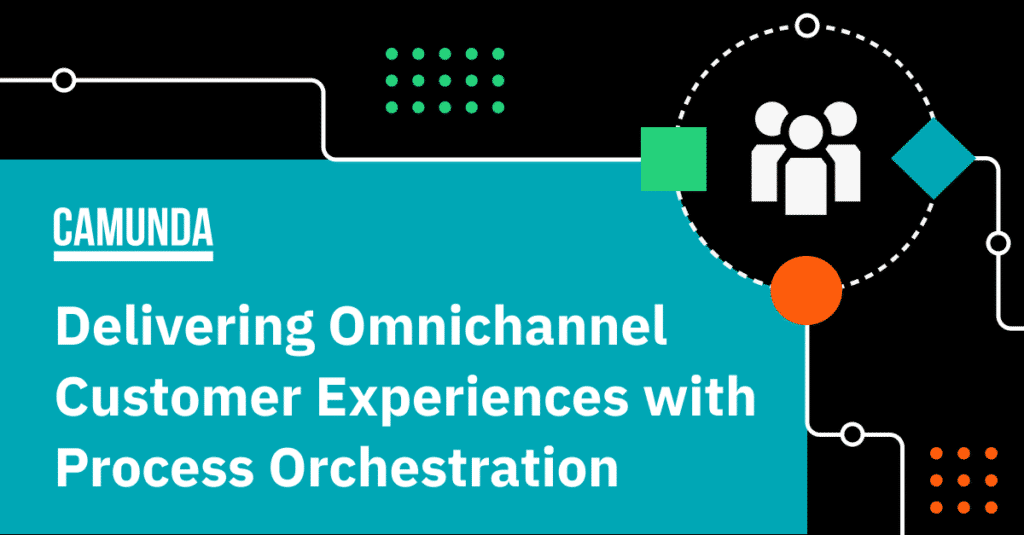 CAMUNDA

Delivering Omnichannel Customer Experiences with Process Orchestration